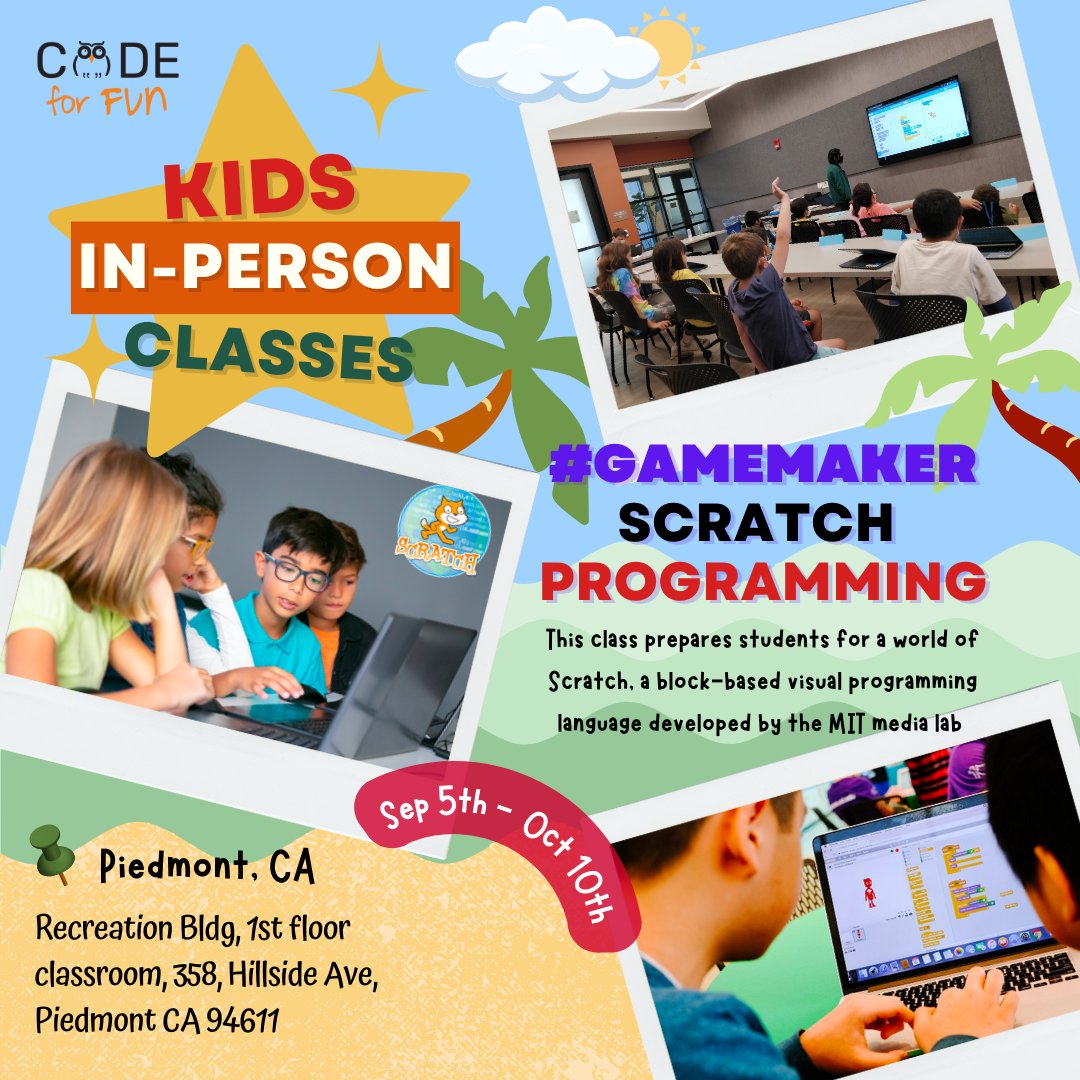 CODE for FUN

KIDS
IN-PERSON
CLASSES

SCRATCH

#GAMEMAKER
SCRATCH
PROGRAMMING

This class prepares students for a world of Scratch, a block-based visual programming language developed by the MIT media lab

Sep 5th - Oct 10th

Piedmont, CA

Recreation Bldg, 1st floor classroom, 358, Hillside Ave, Piedmont CA 94611